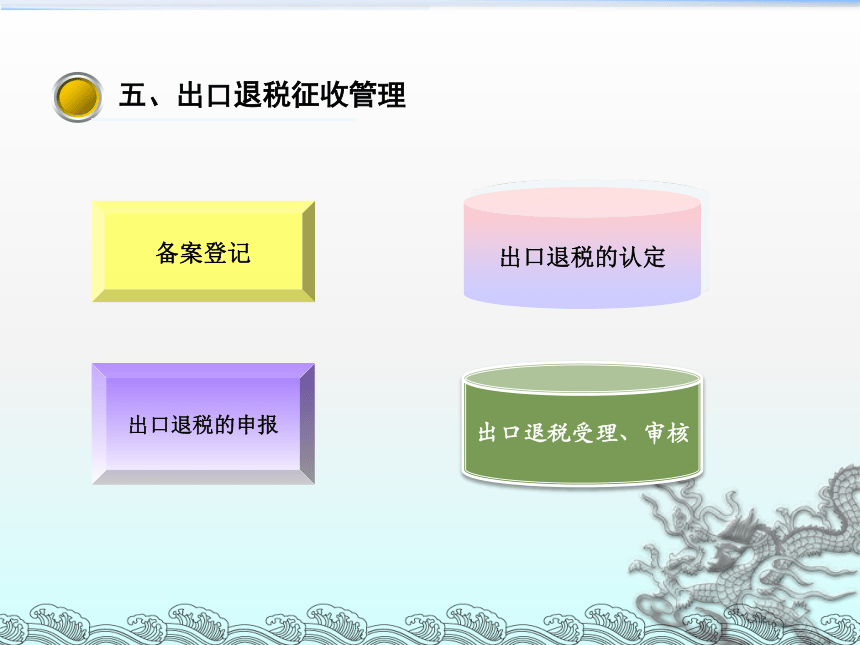 五、出口退税征收管理

备案登记

出口退税的认定

出口退税的申报

出口退税受理、审核